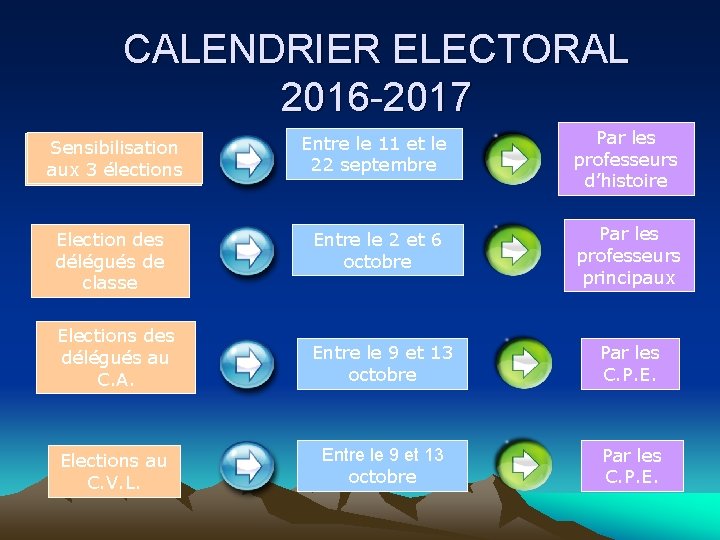 CALENDRIER ELECTORAL 2016-2017

Sensibilisation aux 3 élections

Entre le 11 et le 22 septembre

Par les professeurs d'histoire

Election des délégués de classe

Entre le 2 et 6 octobre

Par les professeurs principaux

Elections des délégués au C.A.

Entre le 9 et 13 octobre

Par les C.P.E.

Elections au C.V.L.

Entre le 9 et 13 octobre

Par les C.P.E.